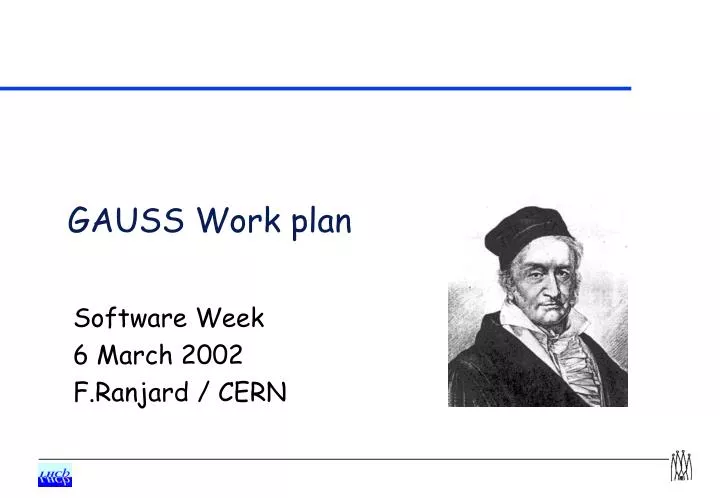 GAUSS Work plan

Software Week
6 March 2002
F.Ranjard / CERN

LHCb